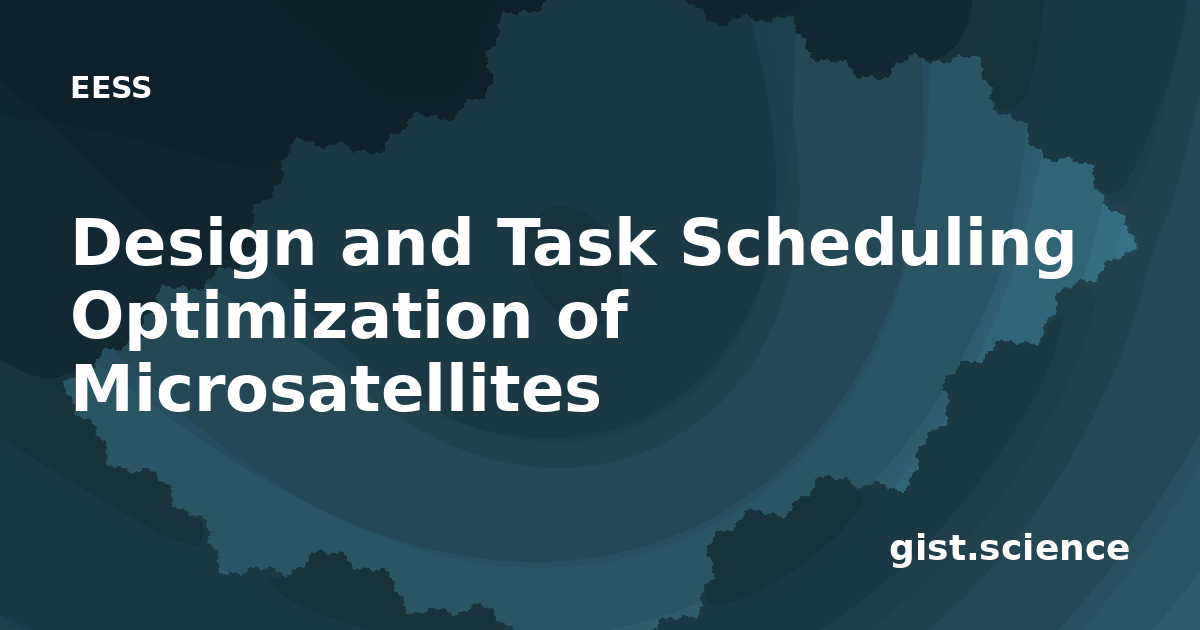 EESS

Design and Task Scheduling Optimization of Microsatellites

gist.science